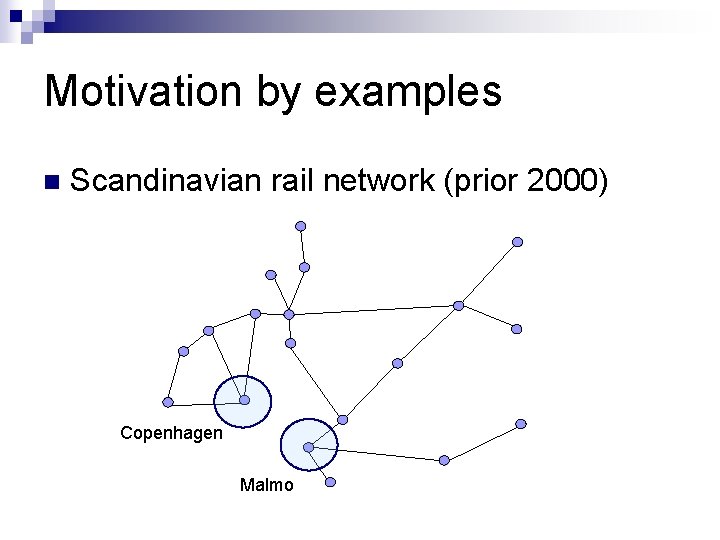 Motivation by examples

Scandinavian rail network (prior 2000)

Copenhagen

Malmo